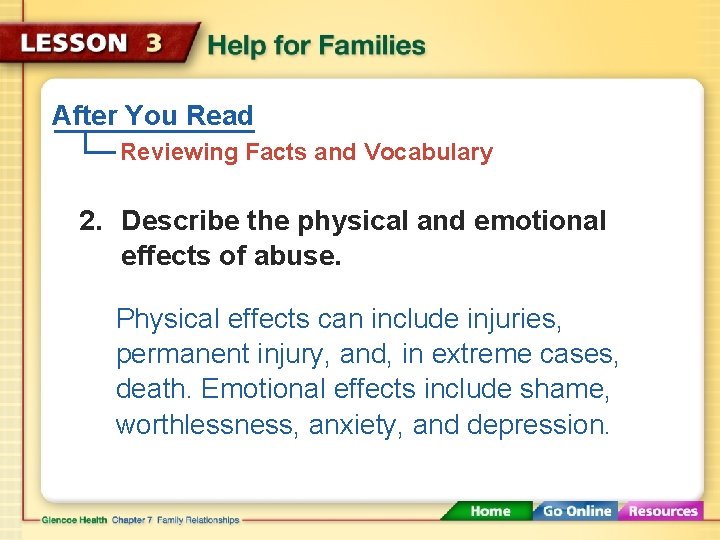 LESSON 3 Help for Families

After You Read

Reviewing Facts and Vocabulary

2. Describe the physical and emotional effects of abuse.

Physical effects can include injuries, permanent injury, and, in extreme cases, death. Emotional effects include shame, worthlessness, anxiety, and depression.

Glencoe Health Chapter 7 Family Relationships

Home Go Online Resources